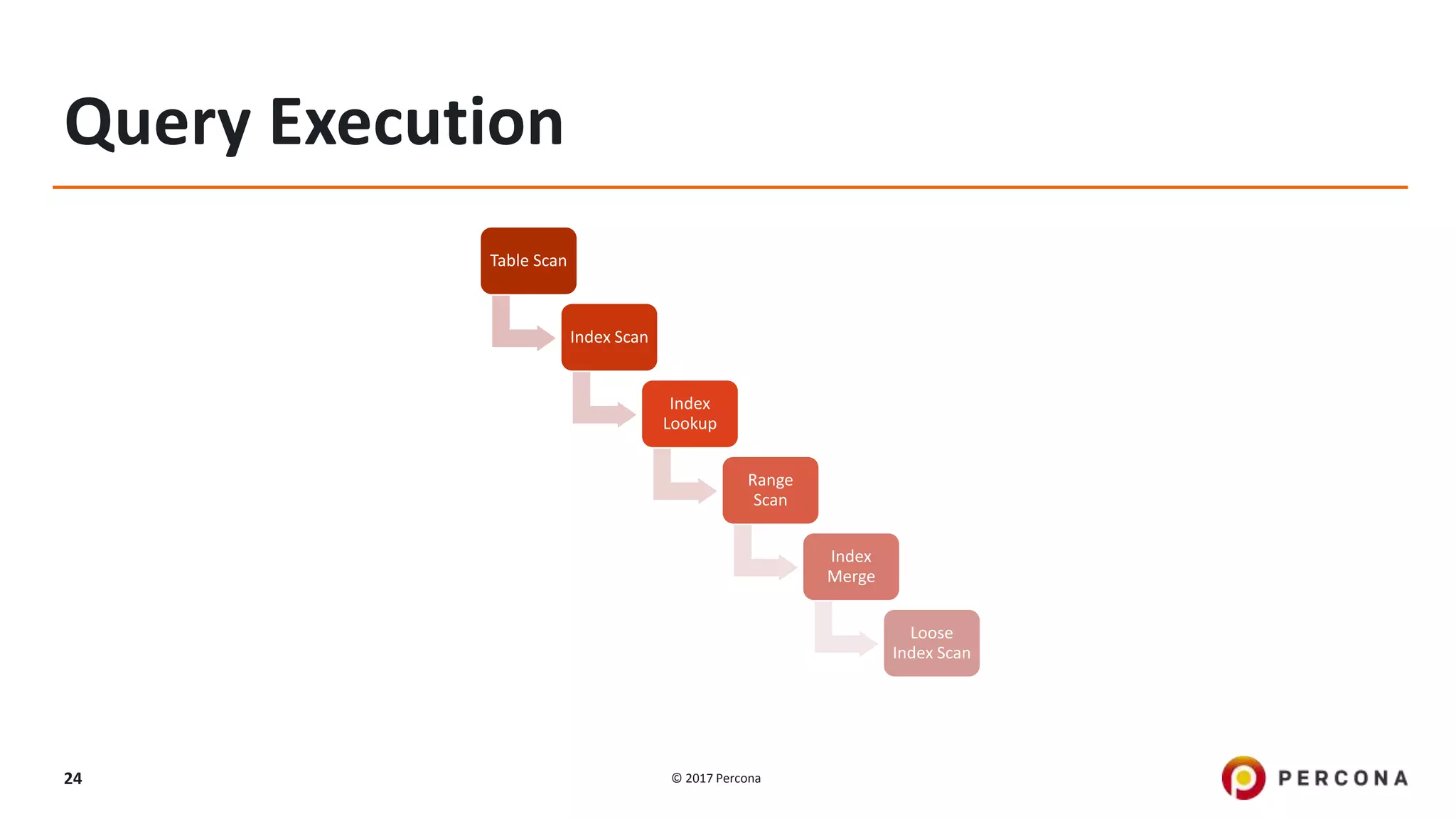 Query Execution

Table Scan

Index Scan

Index Lookup

Range Scan

Index Merge

Loose Index Scan

24

© 2017 Percona

PERCONA